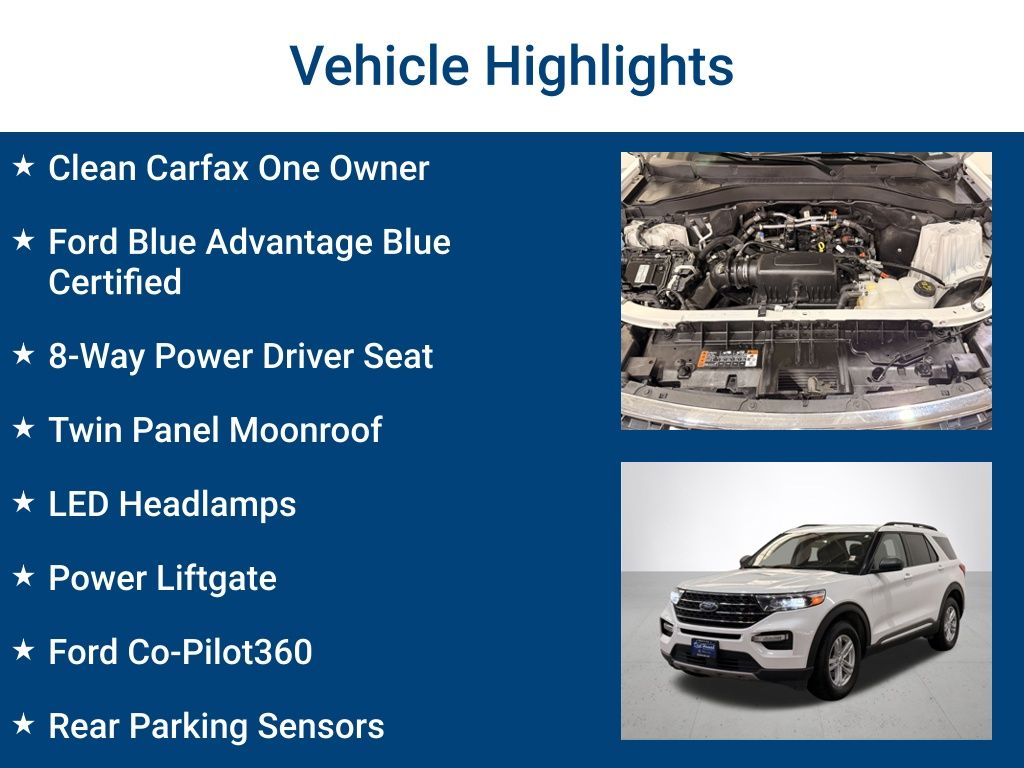 Vehicle Highlights

★ Clean Carfax One Owner

★ Ford Blue Advantage Blue Certified

★ 8-Way Power Driver Seat

★ Twin Panel Moonroof

★ LED Headlamps

★ Power Liftgate

★ Ford Co-Pilot360

★ Rear Parking Sensors